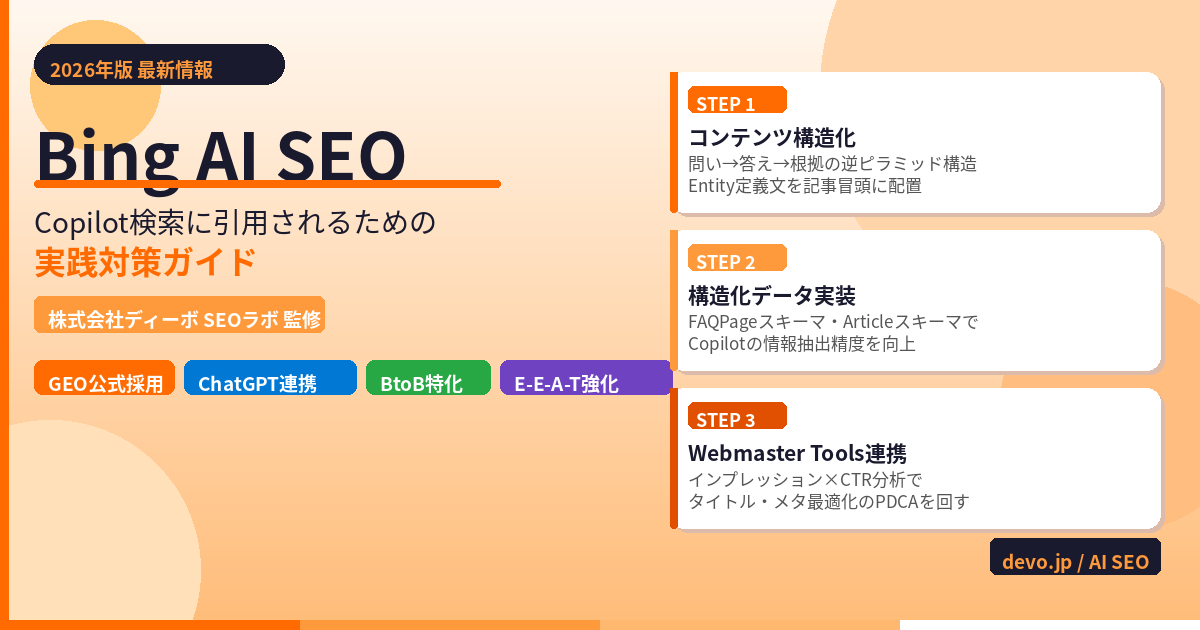 2026年版 最新情報

Bing AI SEO

Copilot検索に引用されるための
実践対策ガイド

株式会社ディーボ SEOラボ 監修

GEO公式採用
ChatGPT連携
BtoB特化
E-E-A-T強化

STEP 1
コンテンツ構造化
問い→答え→根拠の逆ピラミッド構造
Entity定義文を記事冒頭に配置

STEP 2
構造化データ実装
FAQPageスキーマ・Articleスキーマで
Copilotの情報抽出精度を向上

STEP 3
Webmaster Tools連携
インプレッション×CTR分析で
タイトル・メタ最適化のPDCAを回す

devo.jp / AI SEO